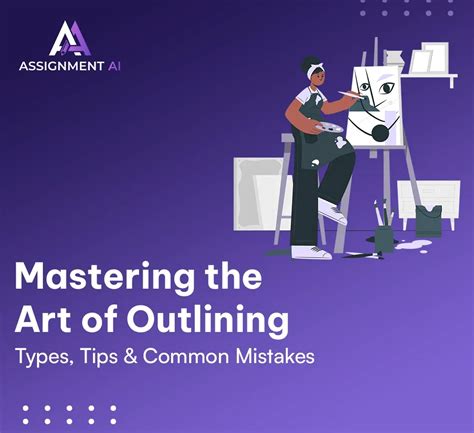 ASSIGNMENT AI

Mastering the Art of Outlining

Types, Tips & Common Mistakes